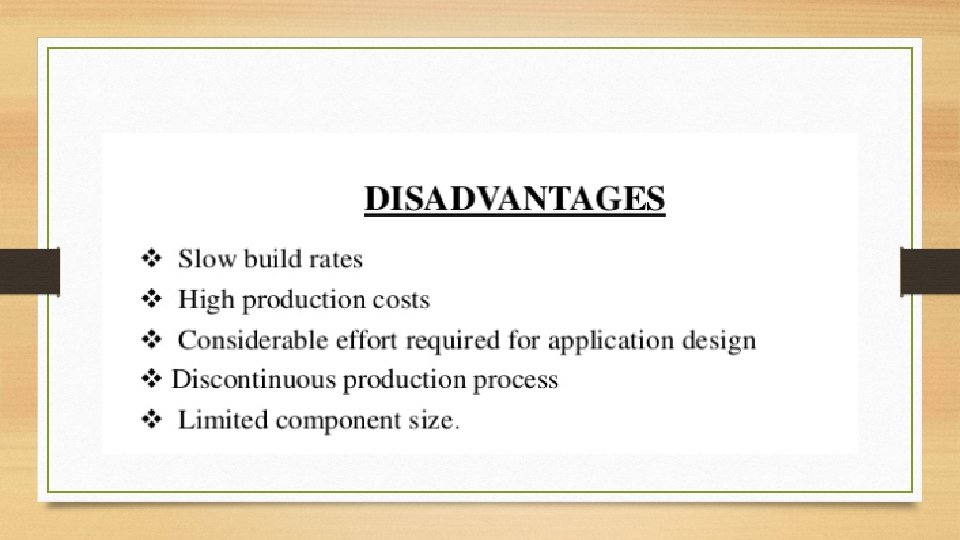 DISADVANTAGES

❖ Slow build rates
❖ High production costs
❖ Considerable effort required for application design
❖ Discontinuous production process
❖ Limited component size.